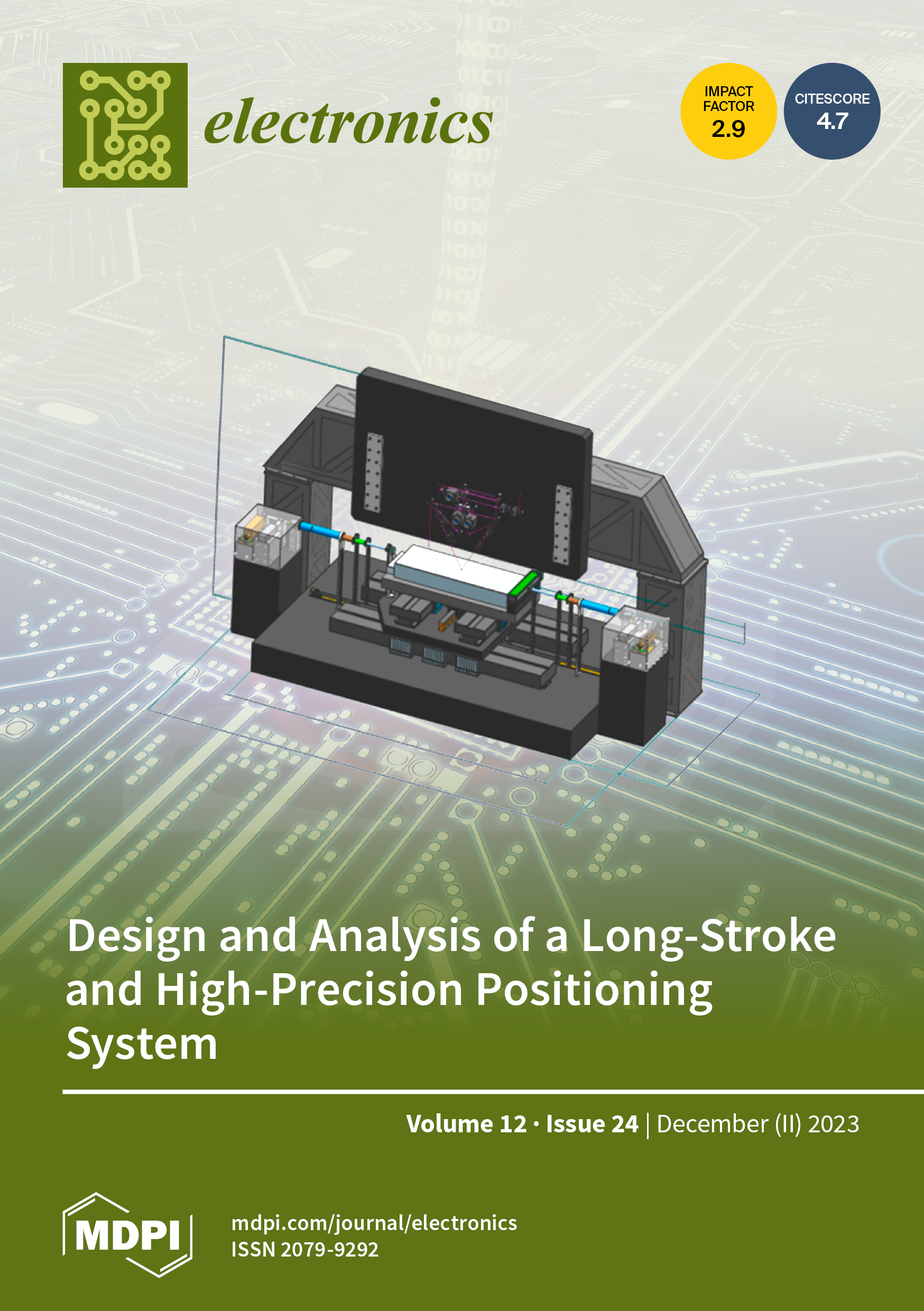 electronics

IMPACT FACTOR 2.9

CITESCORE 4.7

Design and Analysis of a Long-Stroke and High-Precision Positioning System

Volume 12 · Issue 24 | December (II) 2023

MDPI

mdpi.com/journal/electronics
ISSN 2079-9292